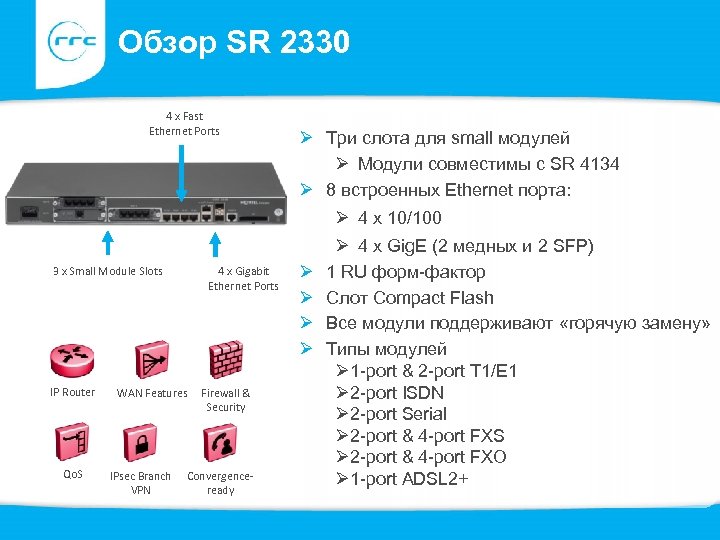 rrc Обзор SR 2330

4 x Fast Ethernet Ports

3 x Small Module Slots

4 x Gigabit Ethernet Ports

IP Router

WAN Features

Firewall & Security

QoS

IPsec Branch VPN

Convergence-ready

➢ Три слота для small модулей
➢ Модули совместимы с SR 4134
➢ 8 встроенных Ethernet порта:
➢ 4 x 10/100
➢ 4 x GigE (2 медных и 2 SFP)
➢ 1 RU форм-фактор
➢ Слот Compact Flash
➢ Все модули поддерживают «горячую замену»
➢ Типы модулей
➢1-port & 2-port T1/E1
➢2-port ISDN
➢2-port Serial
➢2-port & 4-port FXS
➢2-port & 4-port FXO
➢1-port ADSL2+